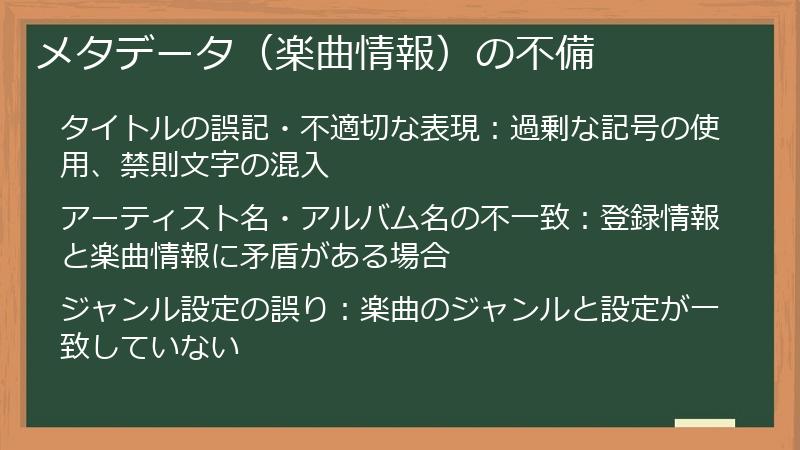 メタデータ（楽曲情報）の不備

タイトルの誤記・不適切な表現：過剰な記号の使用、禁則文字の混入

アーティスト名・アルバム名の不一致：登録情報と楽曲情報に矛盾がある場合

ジャンル設定の誤り：楽曲のジャンルと設定が一致していない